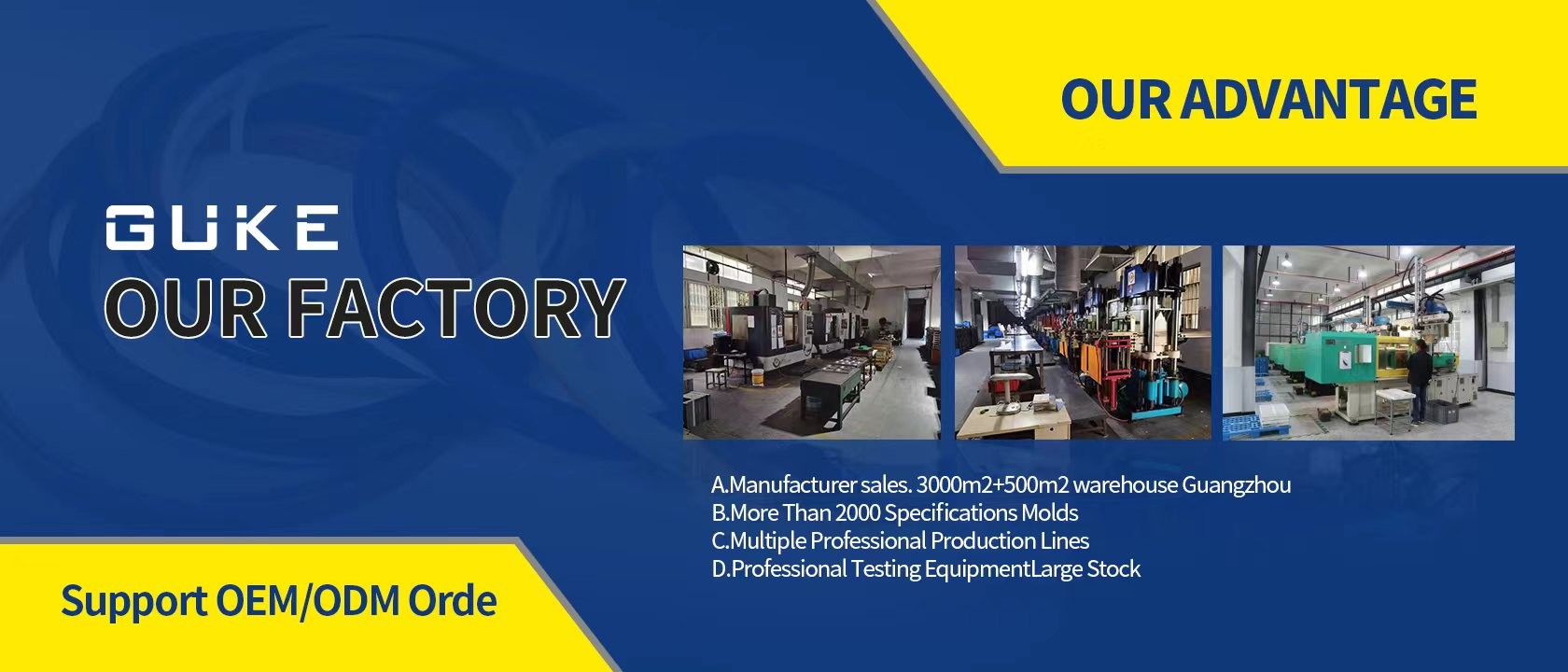 OUR ADVANTAGE

GUKE
OUR FACTORY

A.Manufacturer sales. 3000m2+500m2 warehouse Guangzhou
B.More Than 2000 Specifications Molds
C.Multiple Professional Production Lines
D.Professional Testing EquipmentLarge Stock

Support OEM/ODM Orde